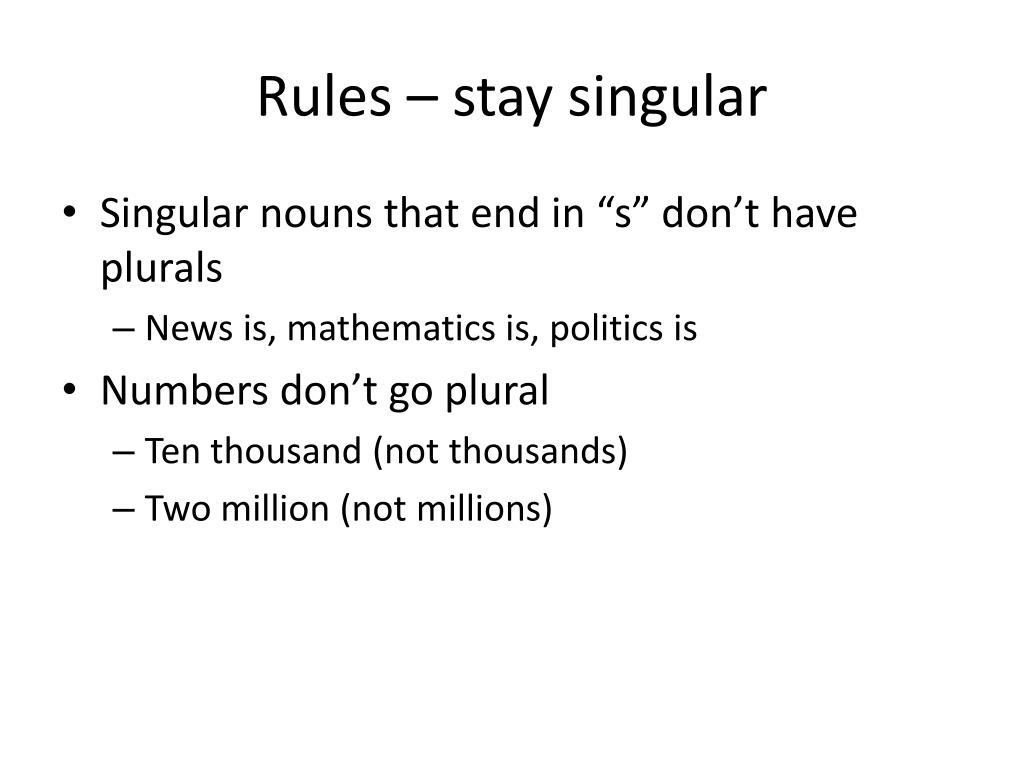 Rules – stay singular

• Singular nouns that end in “s” don’t have plurals
– News is, mathematics is, politics is
• Numbers don’t go plural
– Ten thousand (not thousands)
– Two million (not millions)